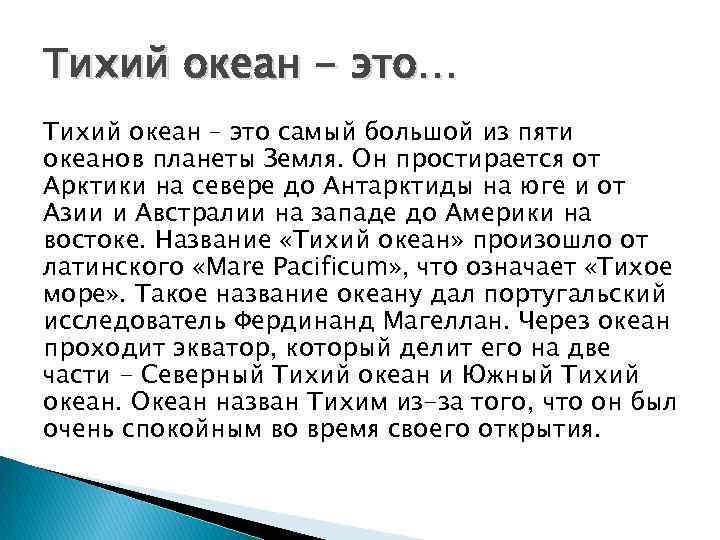 Тихий океан - это…

Тихий океан – это самый большой из пяти океанов планеты Земля. Он простирается от Арктики на севере до Антарктиды на юге и от Азии и Австралии на западе до Америки на востоке. Название «Тихий океан» произошло от латинского «Mare Pacificum», что означает «Тихое море». Такое название океану дал португальский исследователь Фердинанд Магеллан. Через океан проходит экватор, который делит его на две части – Северный Тихий океан и Южный Тихий океан. Океан назван Тихим из-за того, что он был очень спокойным во время своего открытия.